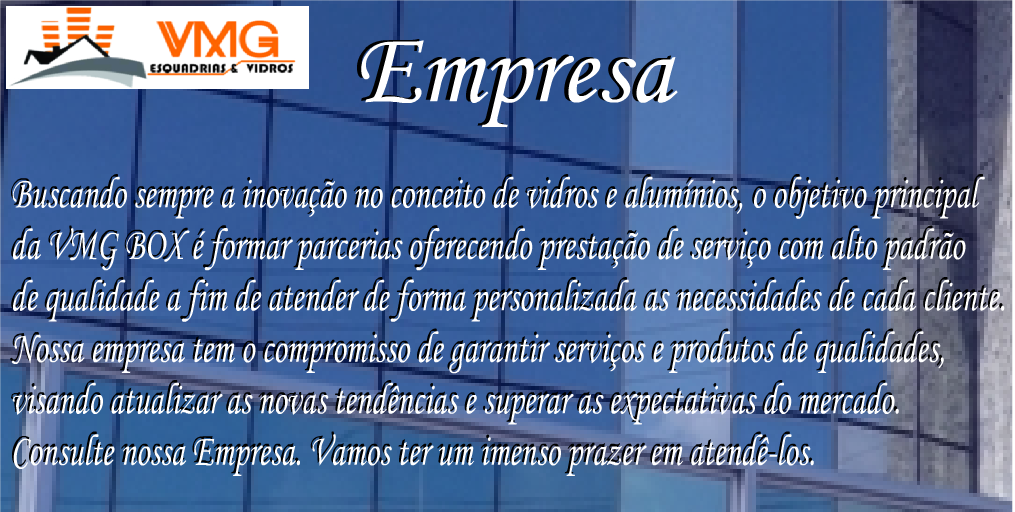 VMG
ESQUADRIAS E VIDROS

Empresa

Buscando sempre a inovação no conceito de vidros e alumínios, o objetivo principal da VMG BOX é formar parcerias oferecendo prestação de serviço com alto padrão de qualidade a fim de atender de forma personalizada as necessidades de cada cliente. Nossa empresa tem o compromisso de garantir serviços e produtos de qualidades, visando atualizar as novas tendências e superar as expectativas do mercado. Consulte nossa Empresa. Vamos ter um imenso prazer em atendê-los.